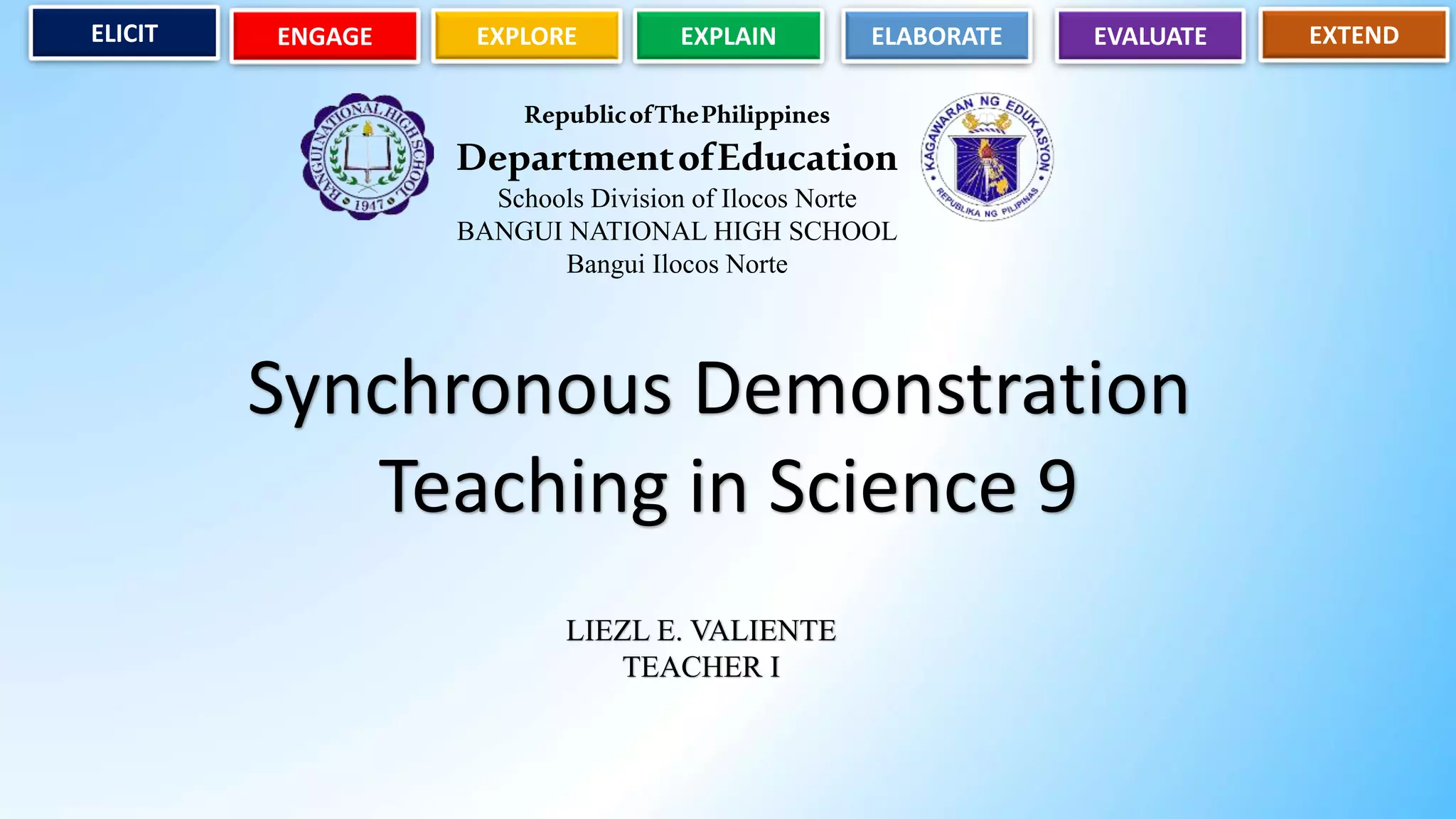 ELICIT ENGAGE EXPLORE EXPLAIN ELABORATE EVALUATE EXTEND

BANGUI NATIONAL HIGH SCHOOL 1947

Republic of The Philippines
Department of Education
Schools Division of Ilocos Norte
BANGUI NATIONAL HIGH SCHOOL
Bangui Ilocos Norte

KAGAWARAN NG EDUKASYON REPUBLIKA NG PILIPINAS

Synchronous Demonstration Teaching in Science 9

LIEZL E. VALIENTE
TEACHER I